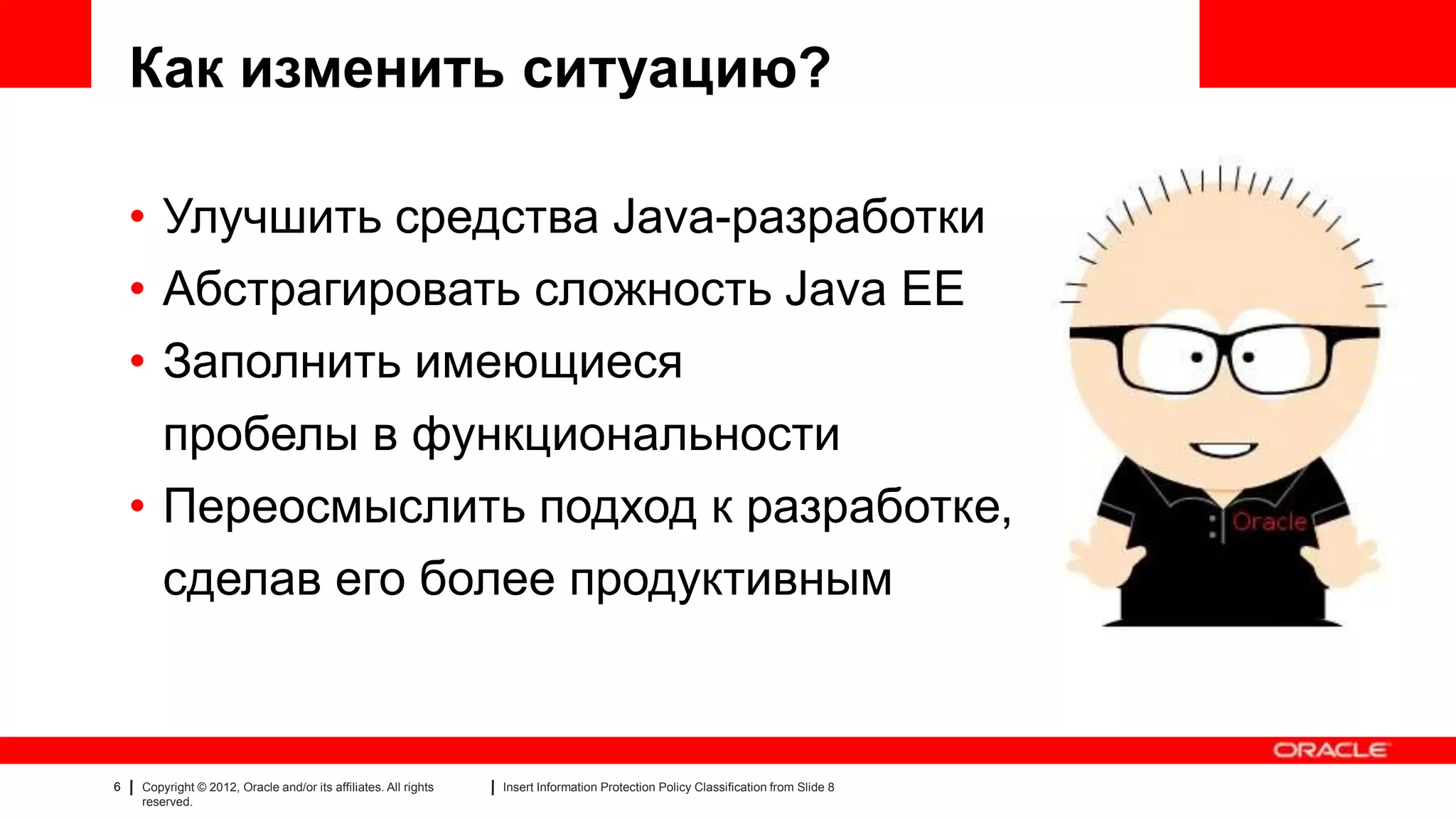 Как изменить ситуацию?

• Улучшить средства Java-разработки
• Абстрагировать сложность Java EE
• Заполнить имеющиеся пробелы в функциональности
• Переосмыслить подход к разработке, сделав его более продуктивным

Oracle

ORACLE

6 | Copyright © 2012, Oracle and/or its affiliates. All rights reserved.

| Insert Information Protection Policy Classification from Slide 8